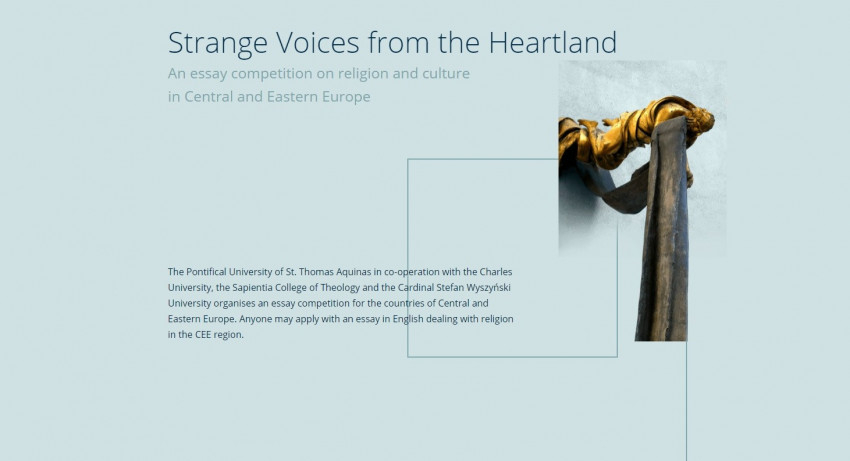 Strange Voices from the Heartland

An essay competition on religion and culture in Central and Eastern Europe

The Pontifical University of St. Thomas Aquinas in co-operation with the Charles University, the Sapientia College of Theology and the Cardinal Stefan Wyszyński University organises an essay competition for the countries of Central and Eastern Europe. Anyone may apply with an essay in English dealing with religion in the CEE region.